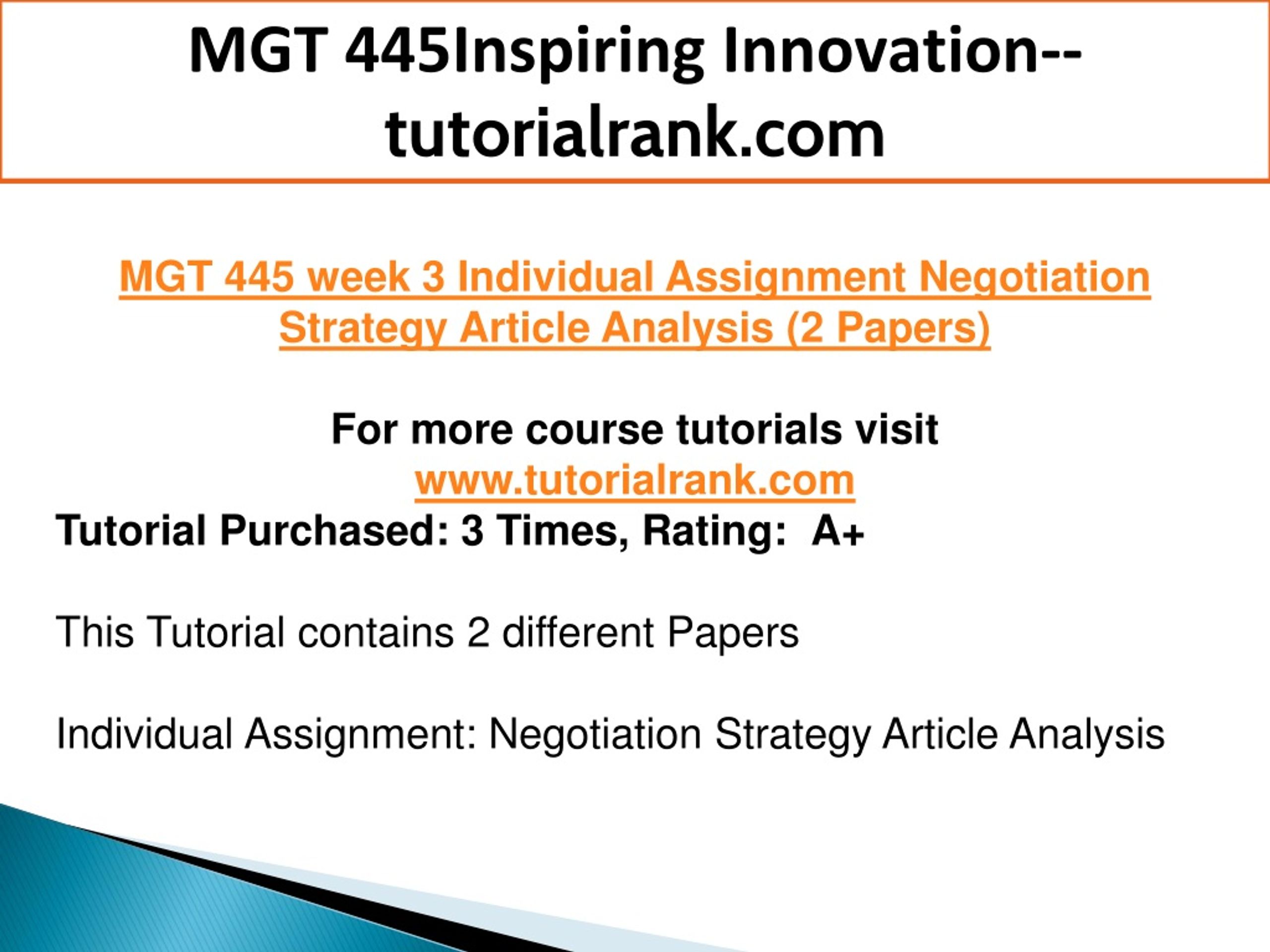 MGT 445Inspiring Innovation--tutorialrank.com

MGT 445 week 3 Individual Assignment Negotiation Strategy Article Analysis (2 Papers)

For more course tutorials visit
www.tutorialrank.com
Tutorial Purchased: 3 Times, Rating: A+

This Tutorial contains 2 different Papers

Individual Assignment: Negotiation Strategy Article Analysis